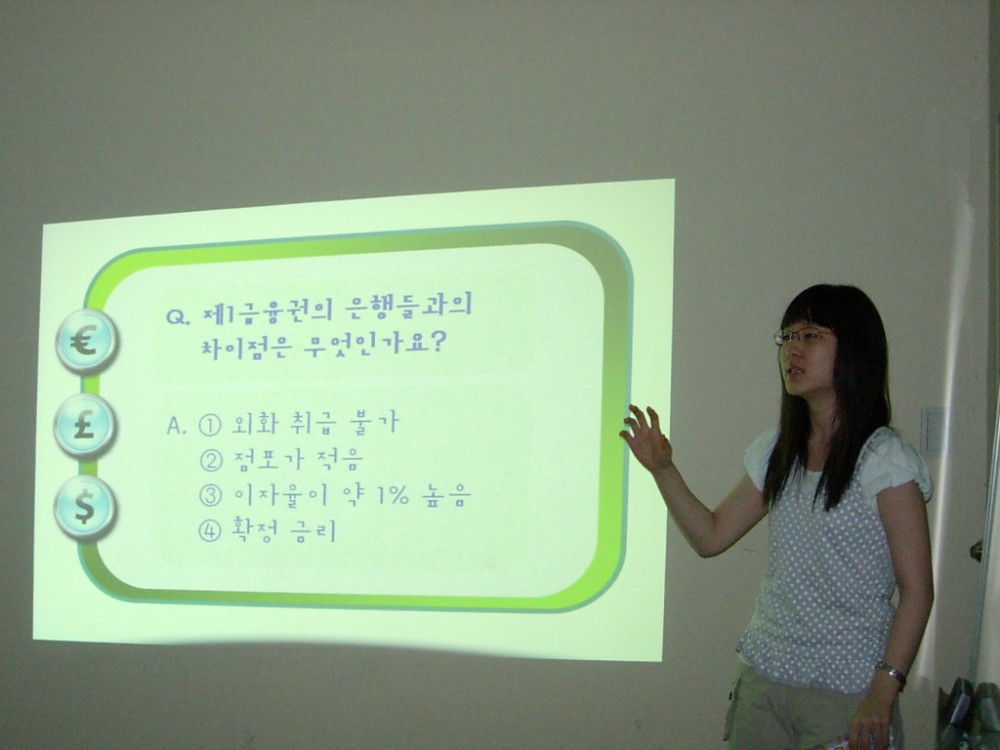 €
£
$

Q. 제1금융권의 은행들과의 차이점은 무엇인가요?

A. ① 외화 취급 불가
② 점포가 적음
③ 이자율이 약 1% 높음
④ 확정 금리